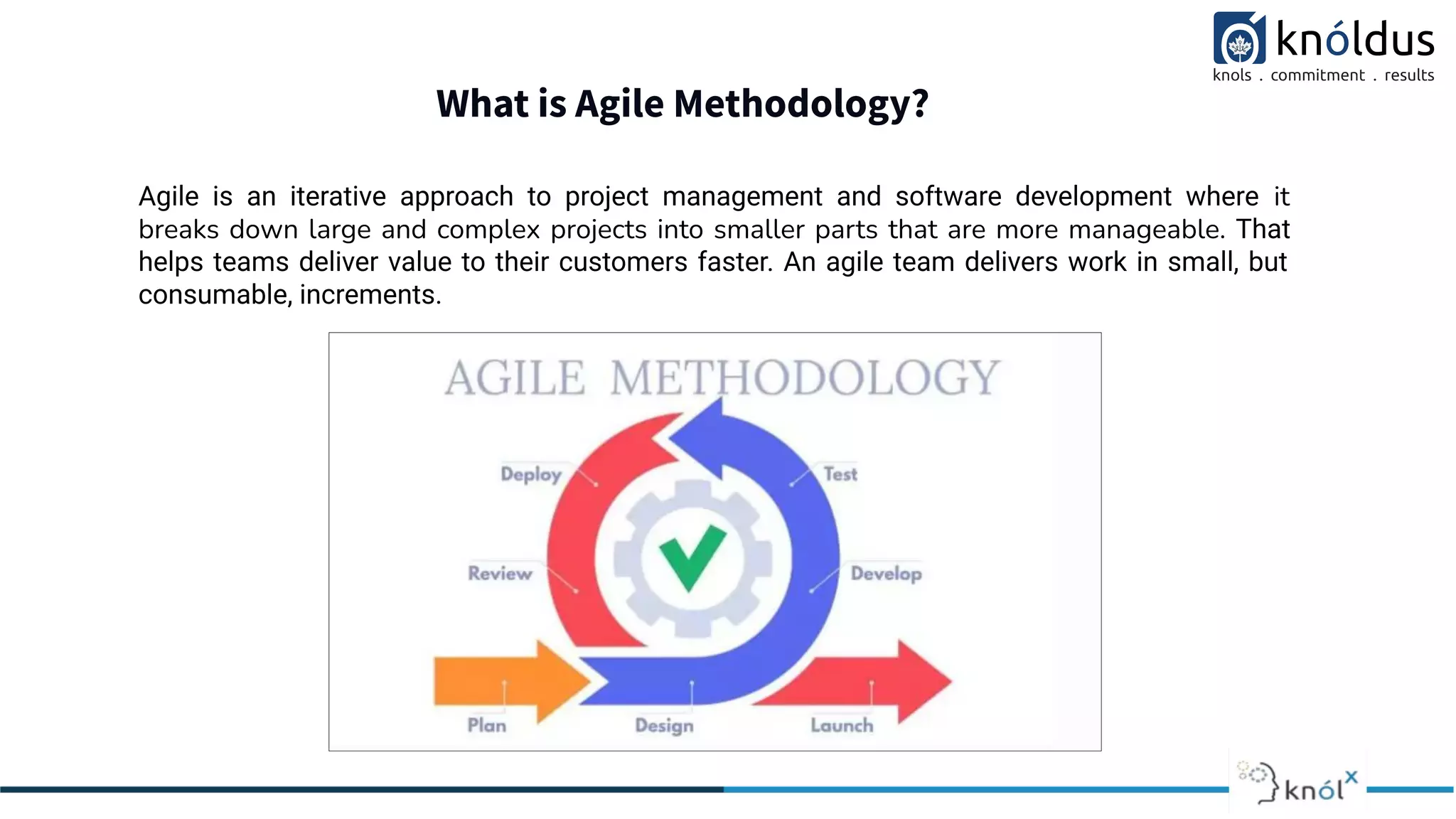 knóldus
knols . commitment . results

What is Agile Methodology?

Agile is an iterative approach to project management and software development where it breaks down large and complex projects into smaller parts that are more manageable. That helps teams deliver value to their customers faster. An agile team delivers work in small, but consumable, increments.

AGILE METHODOLOGY

Deploy

Test

Review

Develop

Plan

Design

Launch

knólx